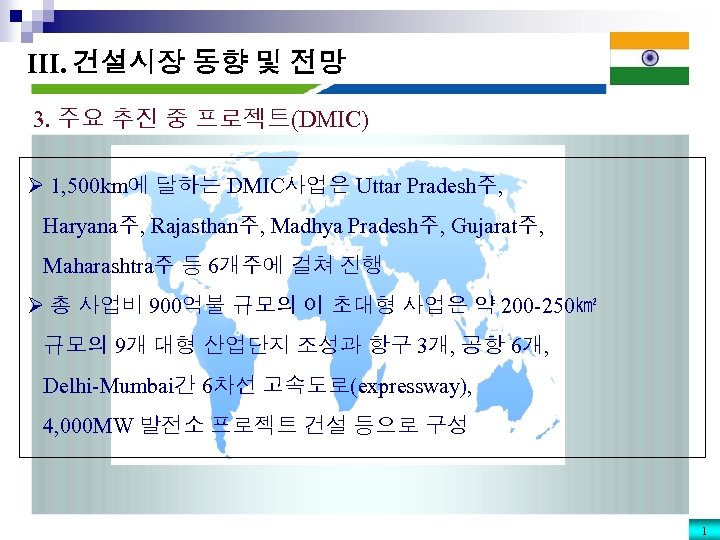 III. 건설시장 동향 및 전망

3. 주요 추진 중 프로젝트(DMIC)

➢ 1,500km에 달하는 DMIC사업은 Uttar Pradesh주, Haryana주, Rajasthan주, Madhya Pradesh주, Gujarat주, Maharashtra주 등 6개주에 걸쳐 진행

➢ 총 사업비 900억불 규모의 이 초대형 사업은 약 200-250㎢ 규모의 9개 대형 산업단지 조성과 항구 3개, 공항 6개, Delhi-Mumbai간 6차선 고속도로(expressway), 4,000MW 발전소 프로젝트 건설 등으로 구성

1